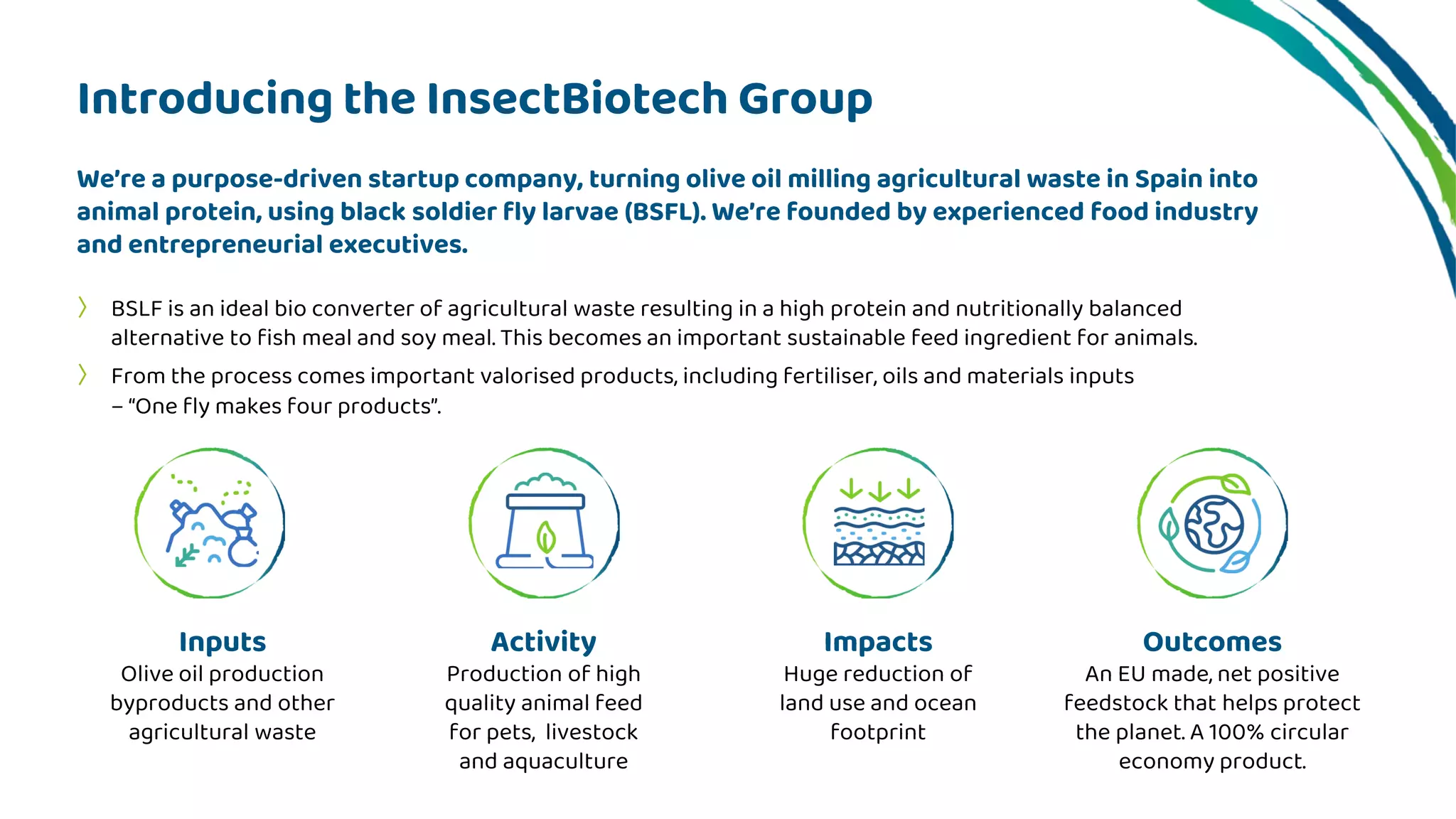 Introducing the InsectBiotech Group

We're a purpose-driven startup company, turning olive oil milling agricultural waste in Spain into animal protein, using black soldier fly larvae (BSFL). We're founded by experienced food industry and entrepreneurial executives.

〉 BSLF is an ideal bio converter of agricultural waste resulting in a high protein and nutritionally balanced alternative to fish meal and soy meal. This becomes an important sustainable feed ingredient for animals.

〉 From the process comes important valorised products, including fertiliser, oils and materials inputs – "One fly makes four products".

Inputs
Olive oil production byproducts and other agricultural waste

Activity
Production of high quality animal feed for pets, livestock and aquaculture

Impacts
Huge reduction of land use and ocean footprint

Outcomes
An EU made, net positive feedstock that helps protect the planet. A 100% circular economy product.